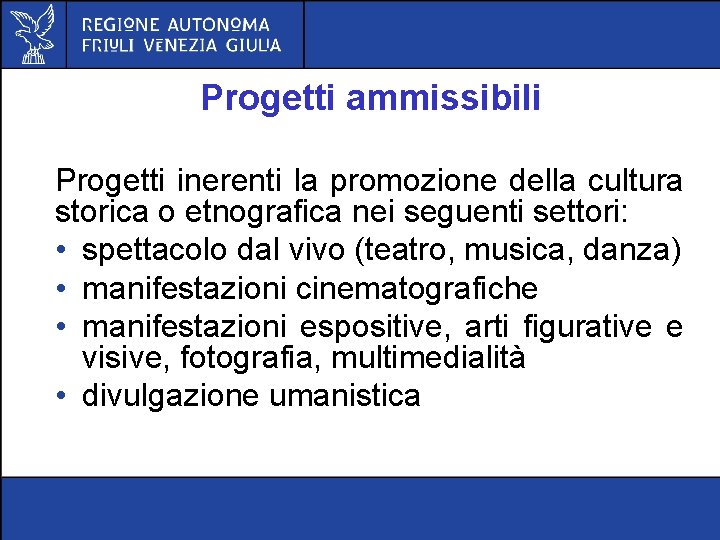 REGIONE AUTONOMA
FRIULI VENEZIA GIULIA

Progetti ammissibili

Progetti inerenti la promozione della cultura storica o etnografica nei seguenti settori:
• spettacolo dal vivo (teatro, musica, danza)
• manifestazioni cinematografiche
• manifestazioni espositive, arti figurative e visive, fotografia, multimedialità
• divulgazione umanistica